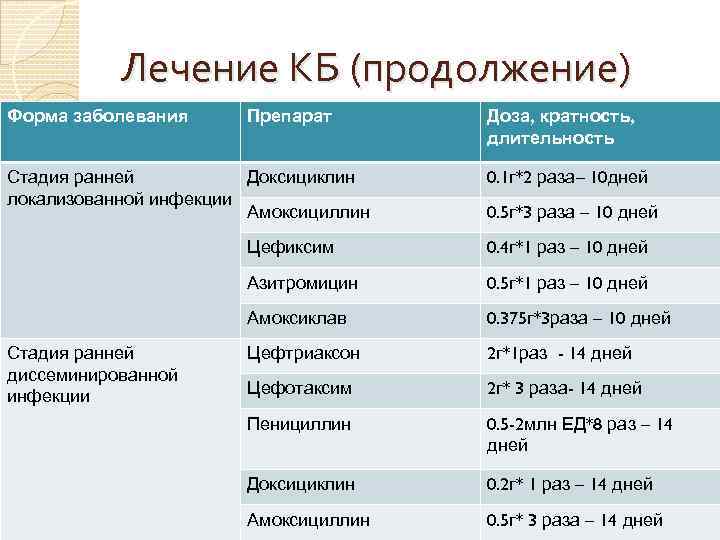 Лечение КБ (продолжение)

| Форма заболевания | Препарат | Доза, кратность, длительность |
|---|---|---|
| Стадия ранней локализованной инфекции | Доксициклин | 0.1г*2 раза– 10дней |
| | Амоксициллин | 0.5г*3 раза – 10 дней |
| | Цефиксим | 0.4г*1 раз – 10 дней |
| | Азитромицин | 0.5г*1 раз – 10 дней |
| | Амоксиклав | 0.375г*3раза – 10 дней |
| Стадия ранней диссеминированной инфекции | Цефтриаксон | 2г*1раз - 14 дней |
| | Цефотаксим | 2г* 3 раза- 14 дней |
| | Пенициллин | 0.5-2млн ЕД*8 раз – 14 дней |
| | Доксициклин | 0.2г* 1 раз – 14 дней |
| | Амоксициллин | 0.5г* 3 раза – 14 дней |